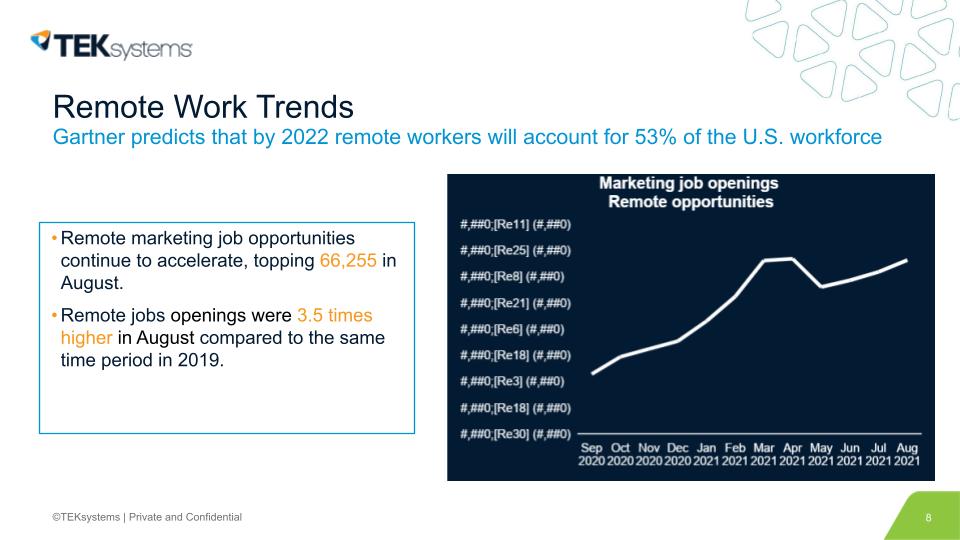 TEKsystems

Remote Work Trends
Gartner predicts that by 2022 remote workers will account for 53% of the U.S. workforce

• Remote marketing job opportunities continue to accelerate, topping 66,255 in August.
• Remote jobs openings were 3.5 times higher in August compared to the same time period in 2019.

Marketing job openings
Remote opportunities

#,##0;[Re11] (#,##0)
#,##0;[Re25] (#,##0)
#,##0;[Re8] (#,##0)
#,##0;[Re21] (#,##0)
#,##0;[Re6] (#,##0)
#,##0;[Re18] (#,##0)
#,##0;[Re3] (#,##0)
#,##0;[Re18] (#,##0)
#,##0;[Re30] (#,##0)

Sep 2020 Oct 2020 Nov 2020 Dec 2020 Jan 2021 Feb 2021 Mar 2021 Apr 2021 May 2021 Jun 2021 Jul 2021 Aug 2021

©TEKsystems | Private and Confidential

8